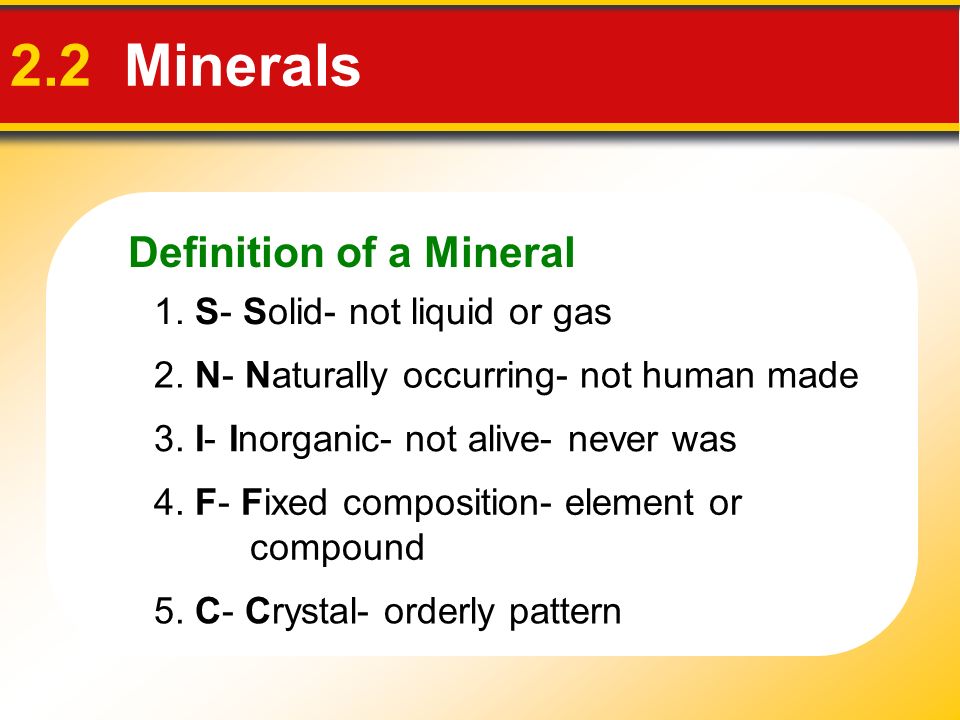 2.2 Minerals

Definition of a Mineral

1. S- Solid- not liquid or gas

2. N- Naturally occurring- not human made

3. I- Inorganic- not alive- never was

4. F- Fixed composition- element or compound

5. C- Crystal- orderly pattern